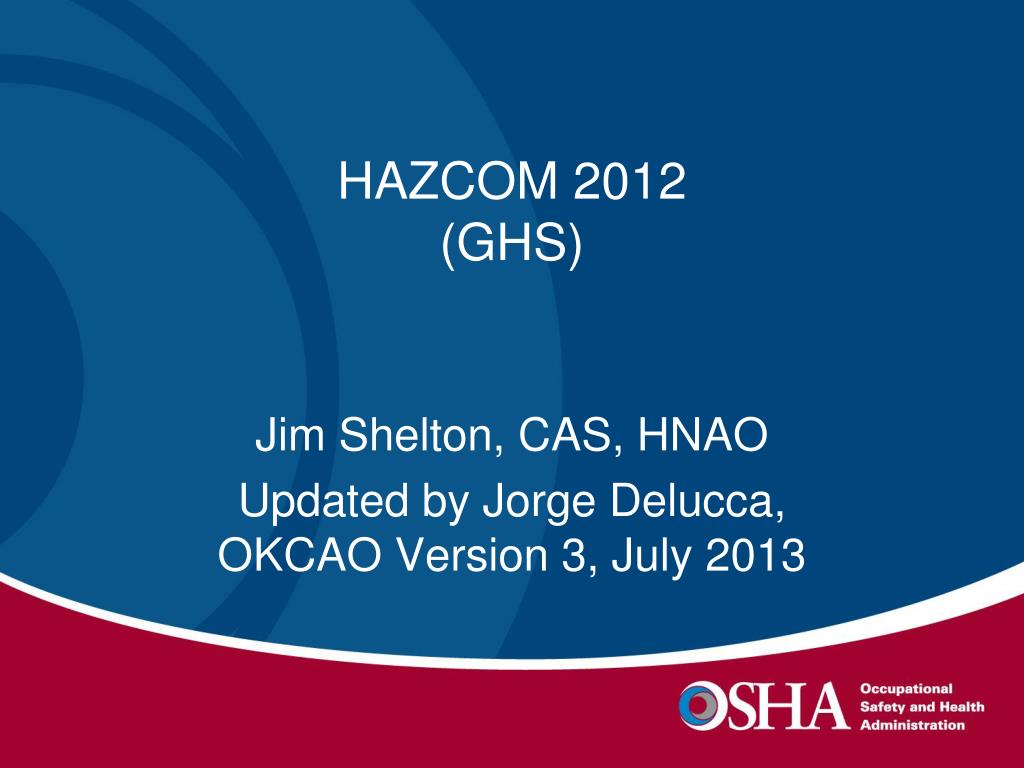 HAZCOM 2012
(GHS)

Jim Shelton, CAS, HNAO

Updated by Jorge Delucca, OKCAO Version 3, July 2013

OSHA Occupational Safety and Health Administration